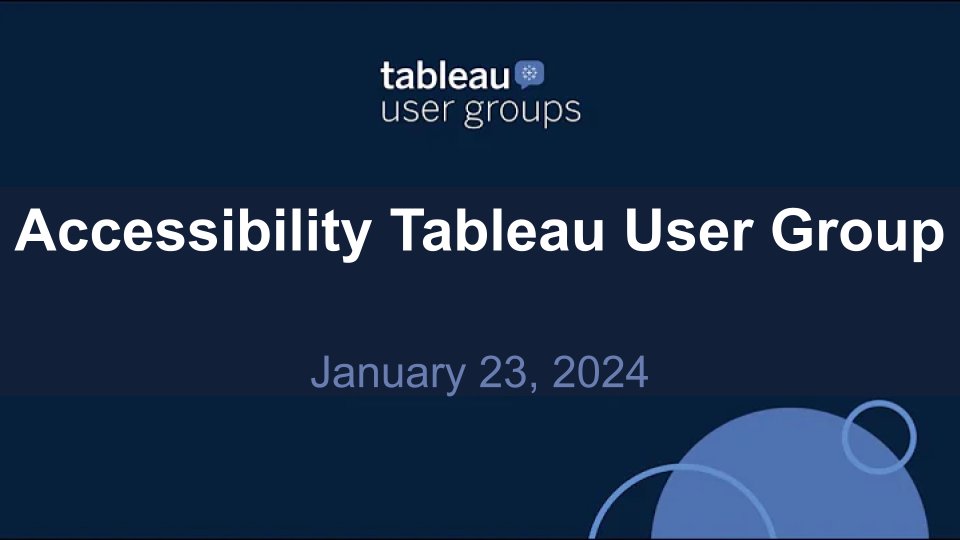 tableau
user groups

Accessibility Tableau User Group

January 23, 2024